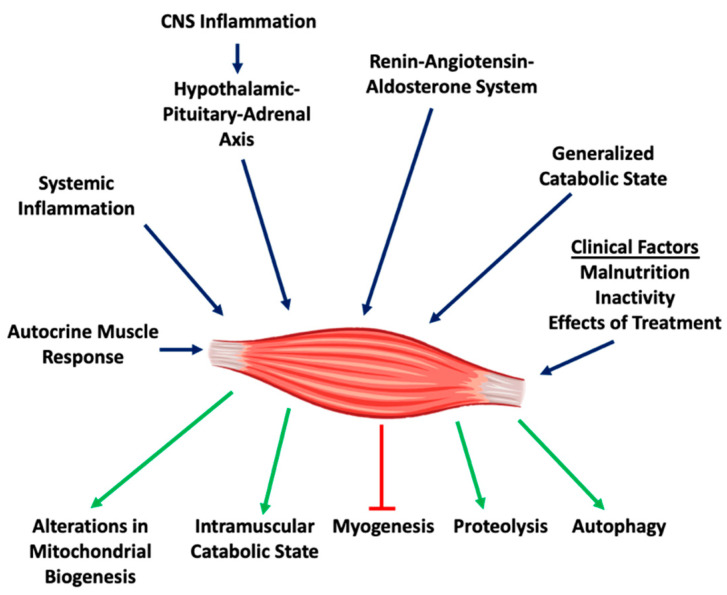 CNS Inflammation

Hypothalamic-Pituitary-Adrenal Axis

Renin-Angiotensin-Aldosterone System

Generalized Catabolic State

Systemic Inflammation

Clinical Factors
Malnutrition
Inactivity
Effects of Treatment

Autocrine Muscle Response

Alterations in Mitochondrial Biogenesis

Intramuscular Catabolic State

Myogenesis

Proteolysis

Autophagy